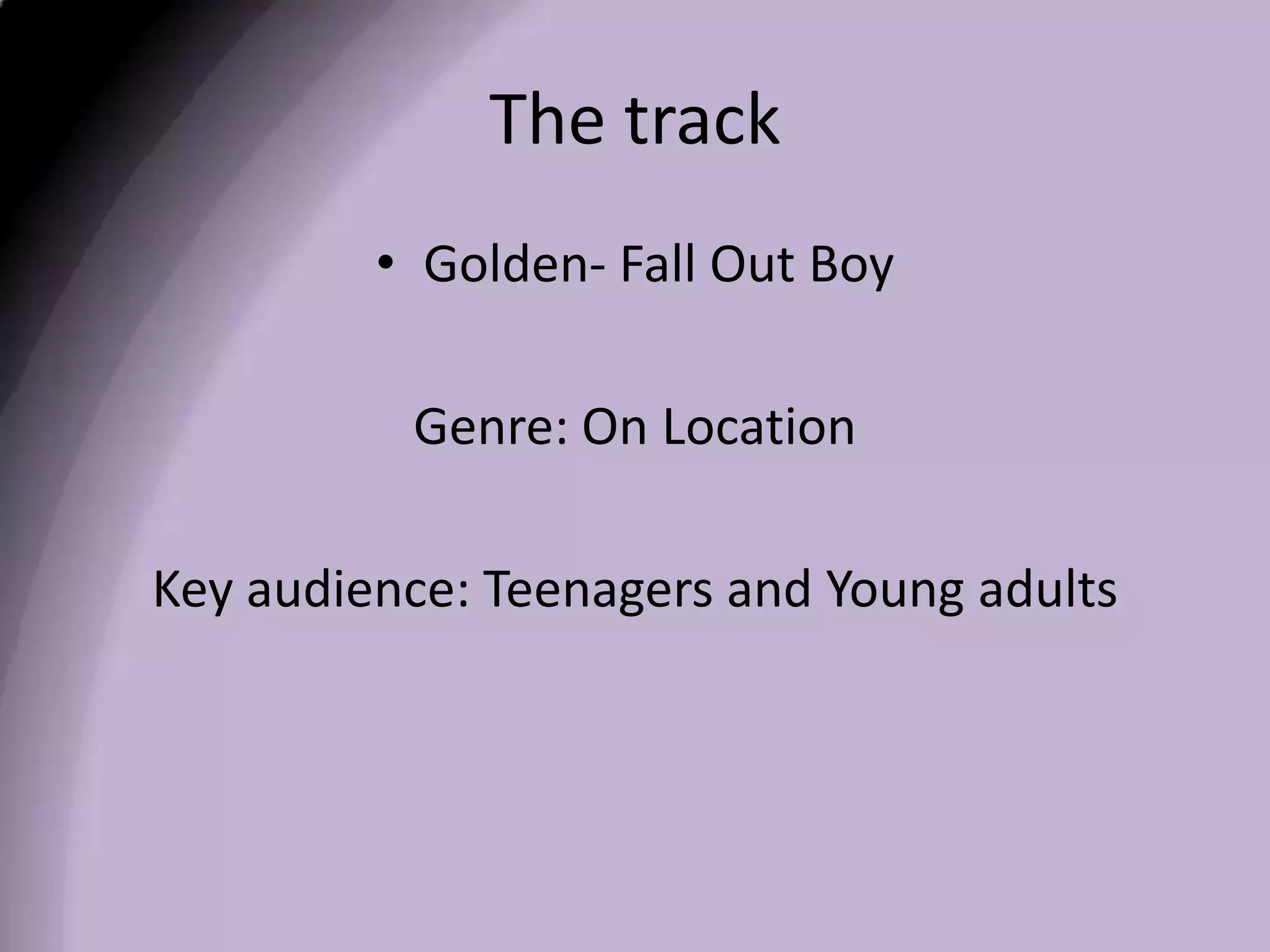 The track

• Golden- Fall Out Boy

Genre: On Location

Key audience: Teenagers and Young adults